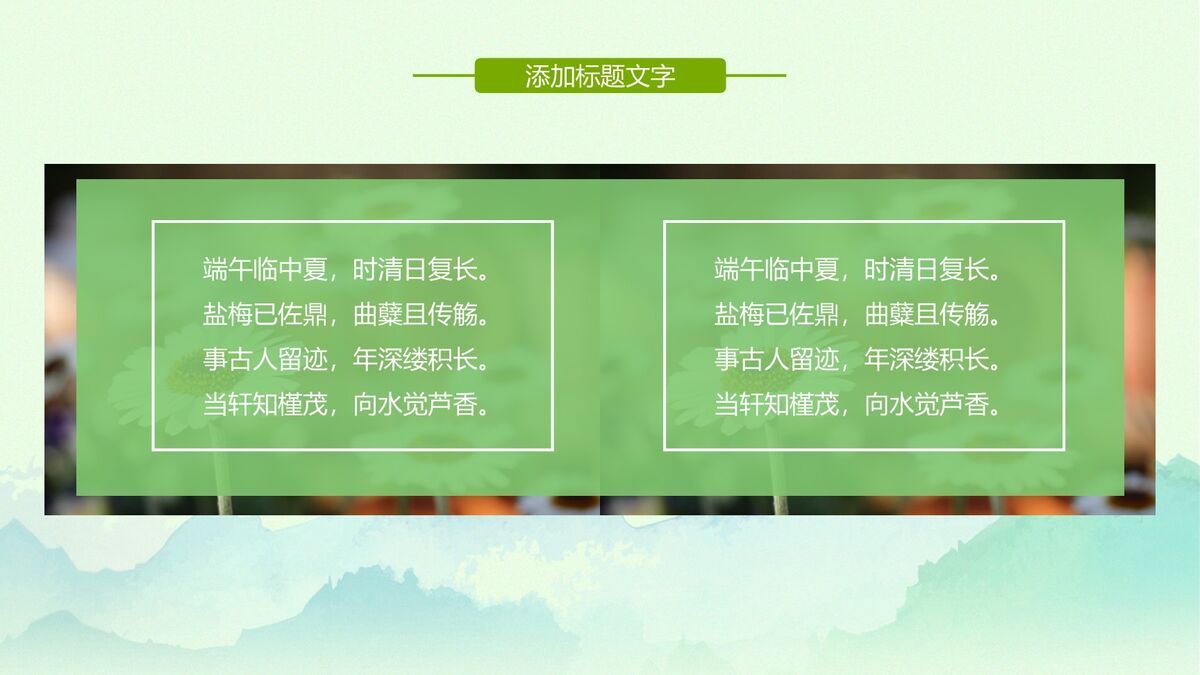 添加标题文字

端午临中夏，时清日复长。
盐梅已佐鼎，曲糵且传觞。
事古人留迹，年深缕积长。
当轩知槿茂，向水觉芦香。

端午临中夏，时清日复长。
盐梅已佐鼎，曲糵且传觞。
事古人留迹，年深缕积长。
当轩知槿茂，向水觉芦香。